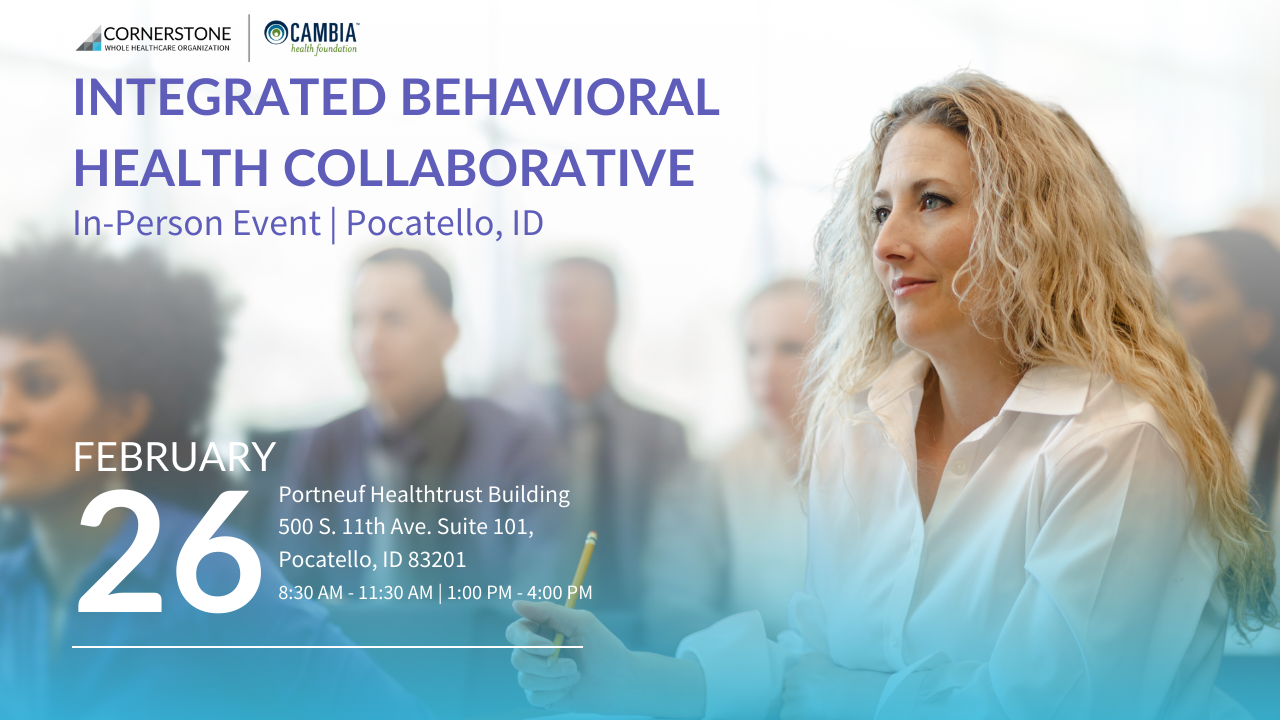 CORNERSTONE
WHOLE HEALTHCARE ORGANIZATION

CAMBIA™
health foundation

INTEGRATED BEHAVIORAL HEALTH COLLABORATIVE

In-Person Event | Pocatello, ID

FEBRUARY
26

Portneuf Healthtrust Building
500 S. 11th Ave. Suite 101,
Pocatello, ID 83201
8:30 AM - 11:30 AM | 1:00 PM - 4:00 PM